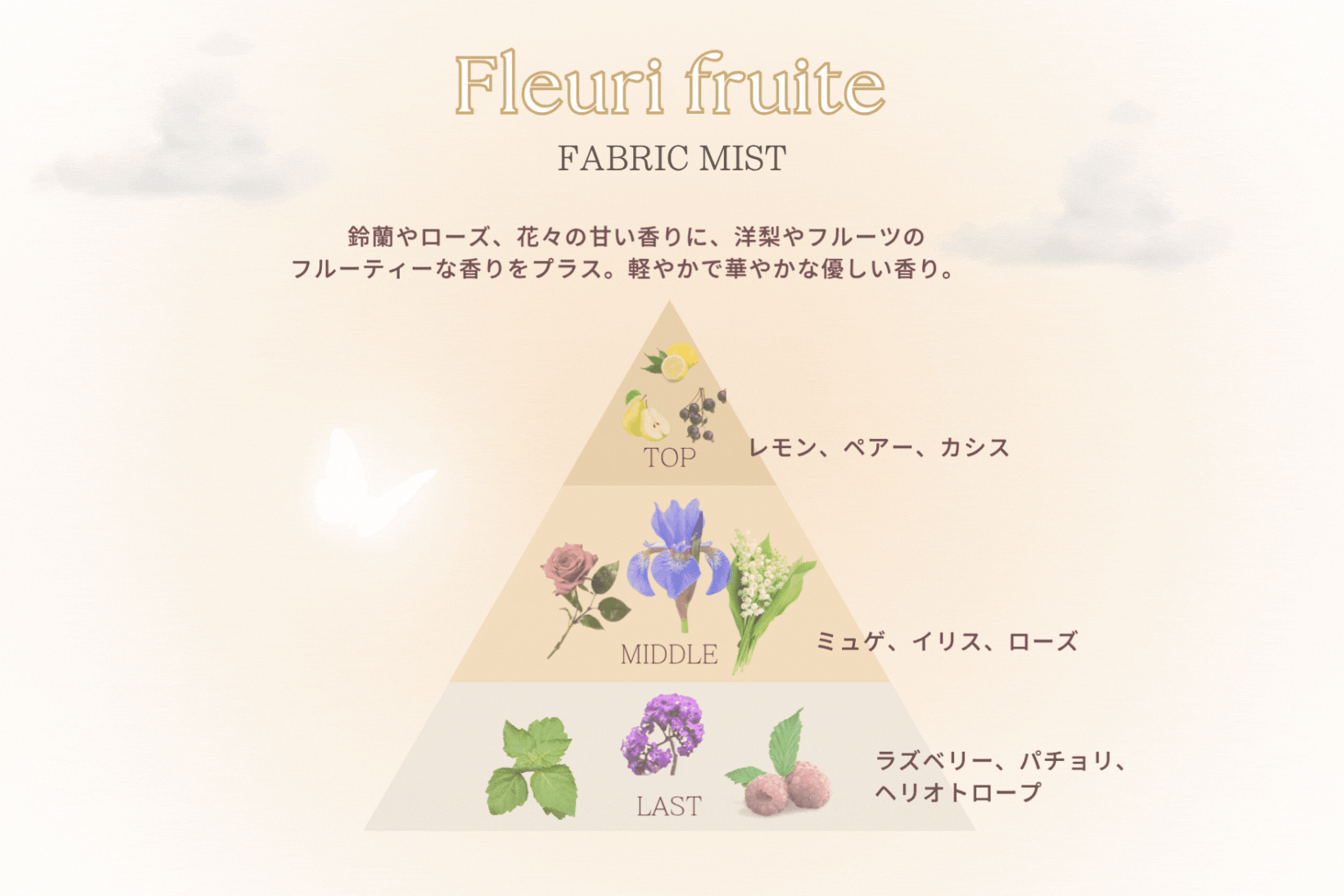 Fleuri fruite

FABRIC MIST

鈴蘭やローズ、花々の甘い香りに、洋梨やフルーツのフルーティーな香りをプラス。軽やかで華やかな優しい香り。

TOP

レモン、ペアー、カシス

MIDDLE

ミュゲ、イリス、ローズ

LAST

ラズベリー、パチョリ、ヘリオトロープ